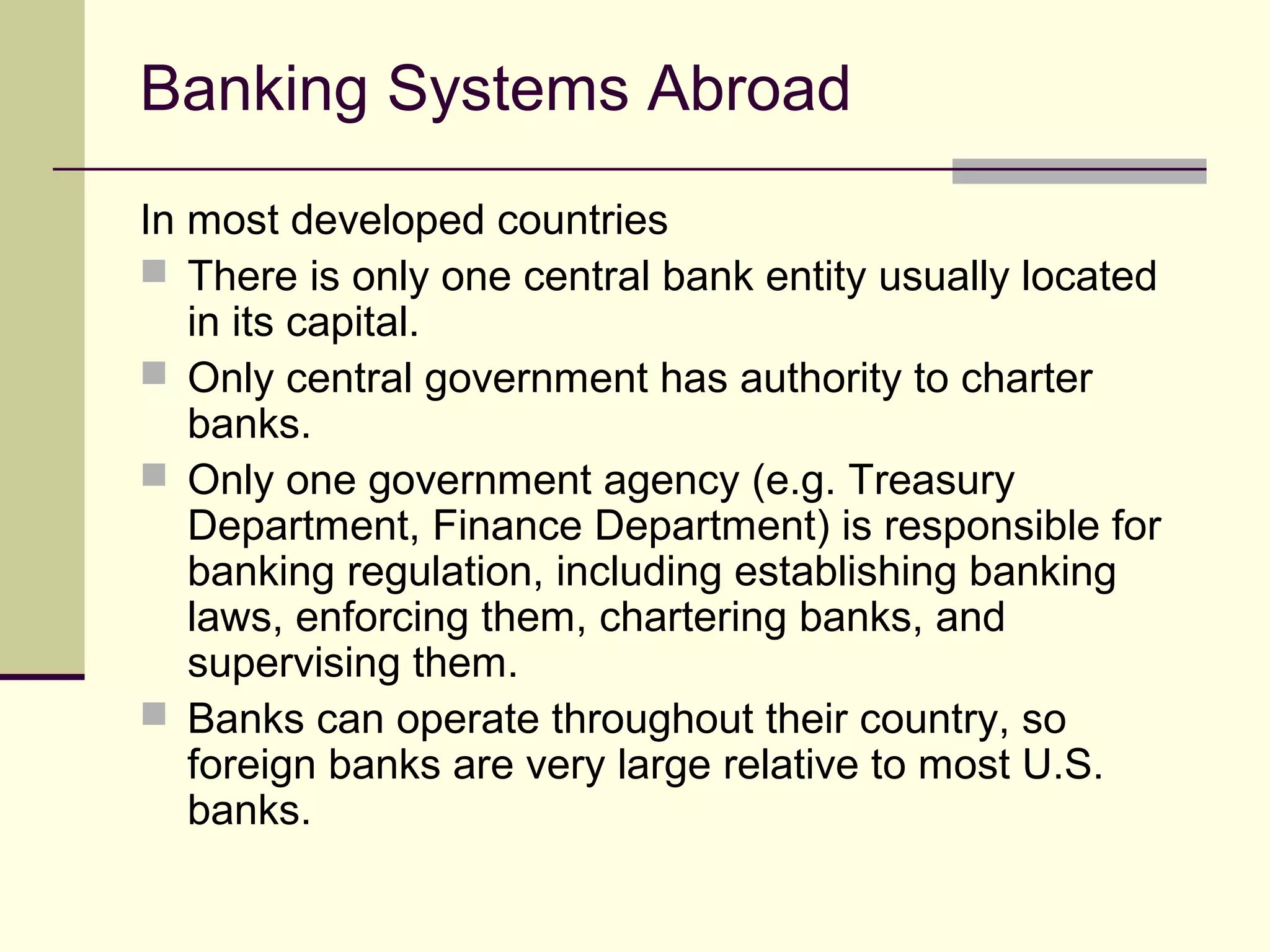 Banking Systems Abroad

In most developed countries

- There is only one central bank entity usually located in its capital.
- Only central government has authority to charter banks.
- Only one government agency (e.g. Treasury Department, Finance Department) is responsible for banking regulation, including establishing banking laws, enforcing them, chartering banks, and supervising them.
- Banks can operate throughout their country, so foreign banks are very large relative to most U.S. banks.